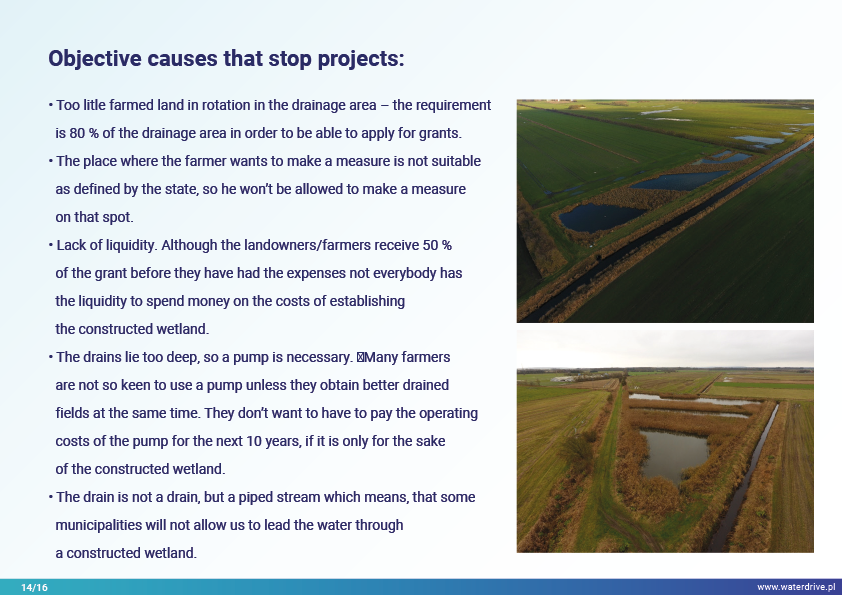 Objective causes that stop projects:

• Too litle farmed land in rotation in the drainage area – the requirement is 80 % of the drainage area in order to be able to apply for grants.

• The place where the farmer wants to make a measure is not suitable as defined by the state, so he won't be allowed to make a measure on that spot.

• Lack of liquidity. Although the landowners/farmers receive 50 % of the grant before they have had the expenses not everybody has the liquidity to spend money on the costs of establishing the constructed wetland.

• The drains lie too deep, so a pump is necessary. Many farmers are not so keen to use a pump unless they obtain better drained fields at the same time. They don't want to have to pay the operating costs of the pump for the next 10 years, if it is only for the sake of the constructed wetland.

• The drain is not a drain, but a piped stream which means, that some municipalities will not allow us to lead the water through a constructed wetland.

14/16

www.waterdrive.pl